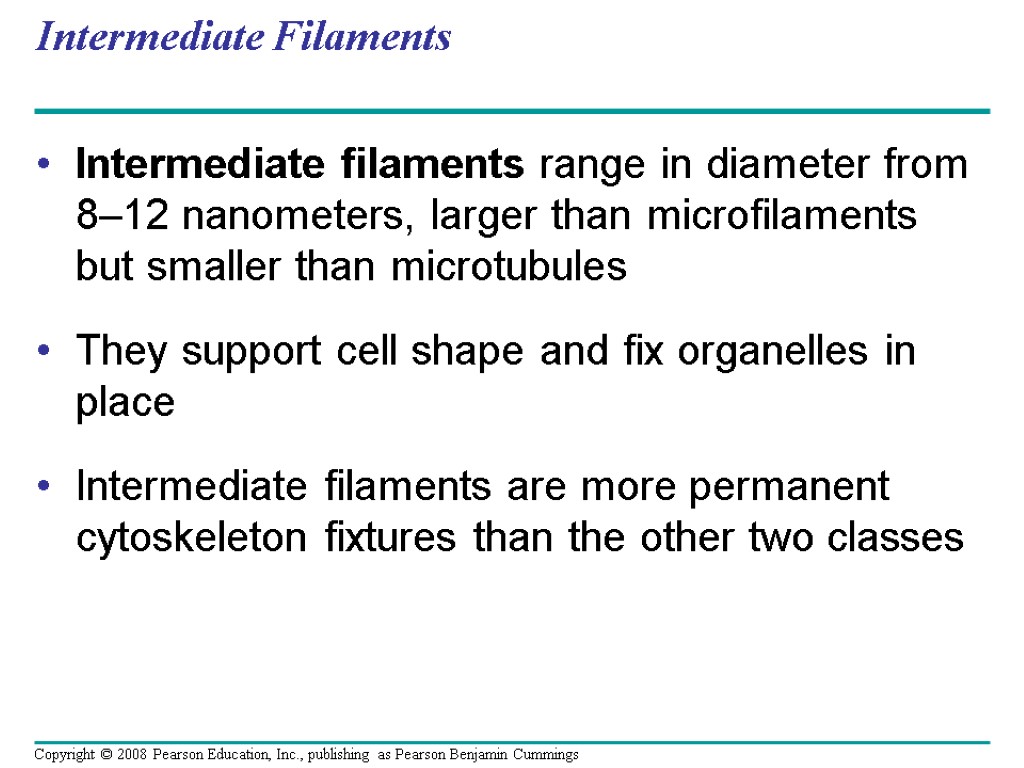 Intermediate Filaments

• Intermediate filaments range in diameter from 8–12 nanometers, larger than microfilaments but smaller than microtubules

• They support cell shape and fix organelles in place

• Intermediate filaments are more permanent cytoskeleton fixtures than the other two classes

Copyright © 2008 Pearson Education, Inc., publishing as Pearson Benjamin Cummings